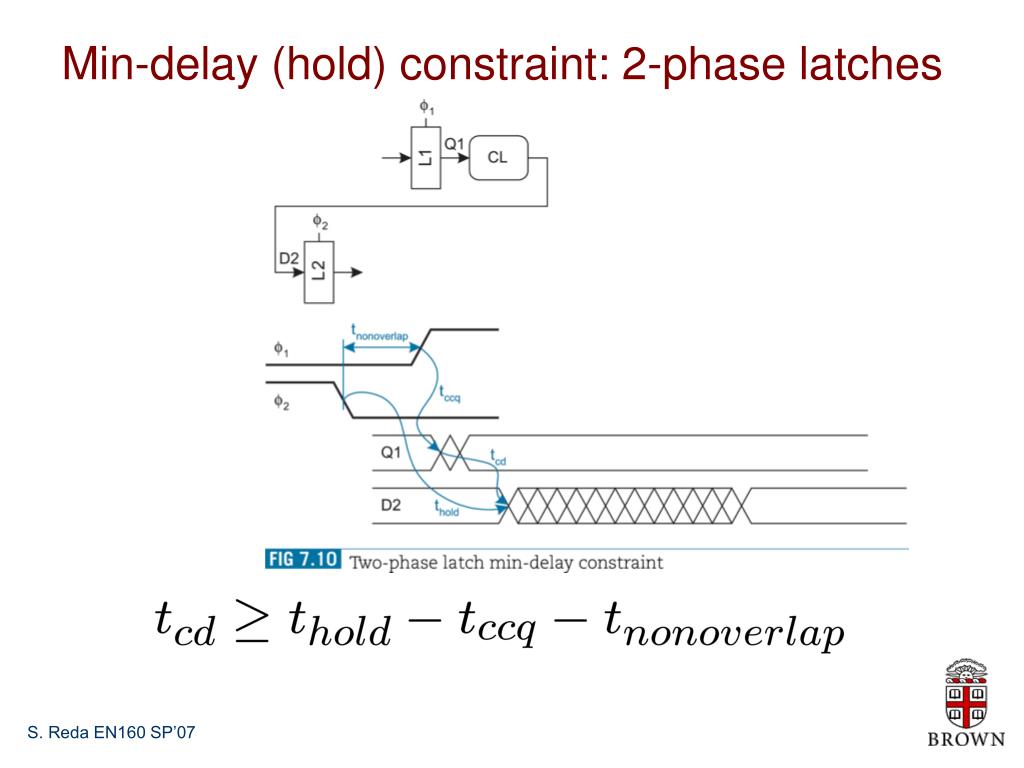 Min-delay (hold) constraint: 2-phase latches

$\phi_1$

L1

Q1

CL

$\phi_2$

D2

L2

$t_{nonoverlap}$

$\phi_1$

$\phi_2$

$t_{ccq}$

Q1

$t_{cd}$

D2

$t_{hold}$

FIG 7.10 Two-phase latch min-delay constraint

$t_{cd} \geq t_{hold} - t_{ccq} - t_{nonoverlap}$

S. Reda EN160 SP'07

BROWN